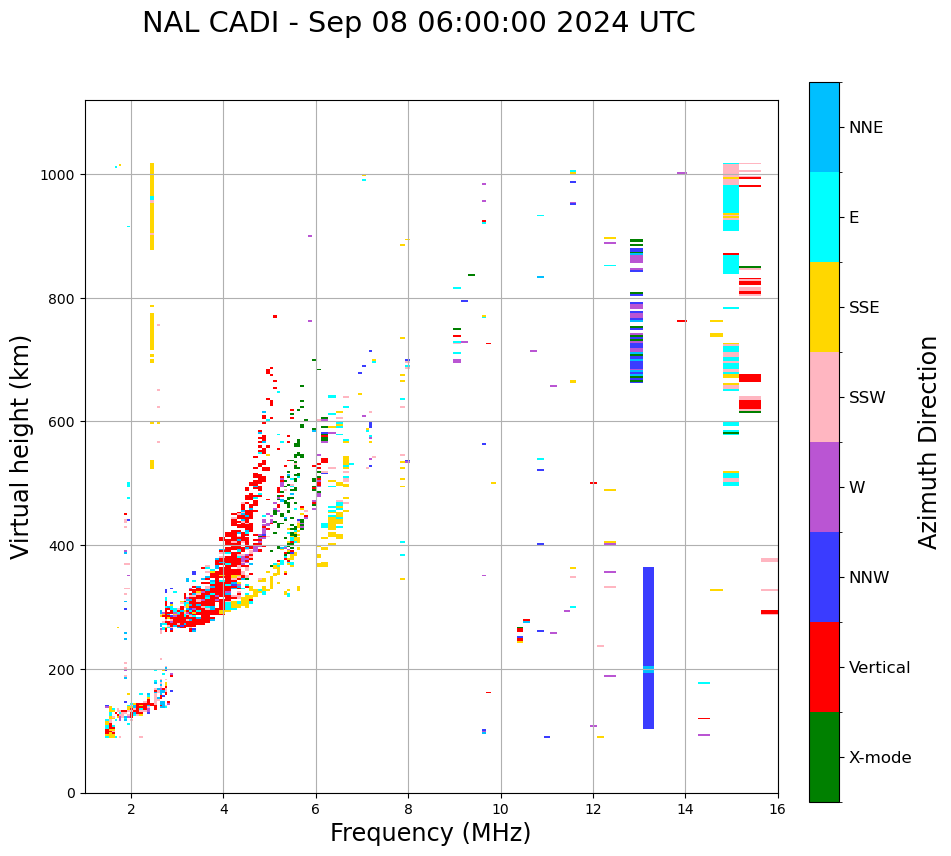 NAL CADI - Sep 08 06:00:00 2024 UTC

Virtual height (km)

1000
800
600
400
200
0

2
4
6
8
10
12
14
16

Frequency (MHz)

NNE
E
SSE
SSW
W
NNW
Vertical
X-mode

Azimuth Direction